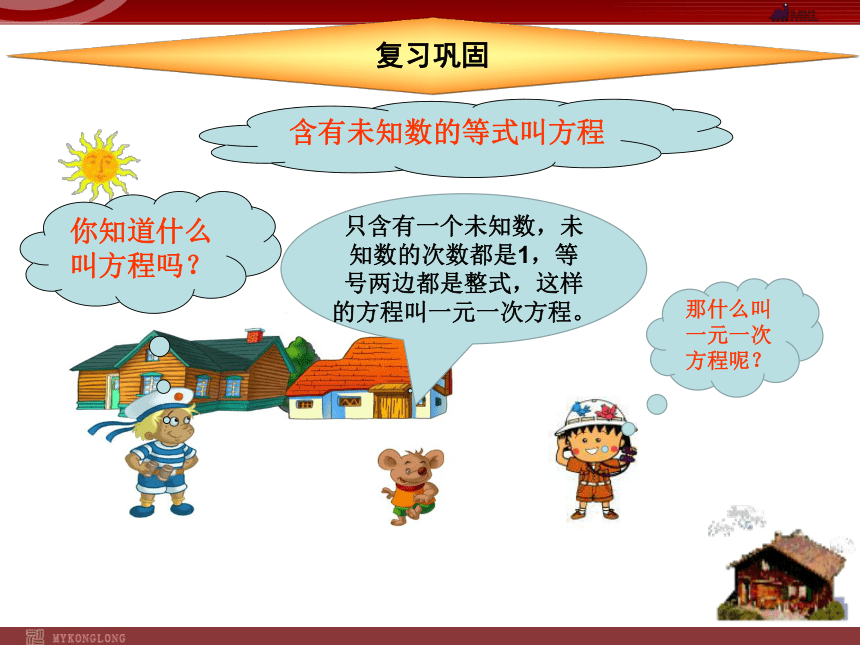 复习巩固

含有未知数的等式叫方程

你知道什么叫方程吗？

只含有一个未知数，未知数的次数都是1，等号两边都是整式，这样的方程叫一元一次方程。

那什么叫一元一次方程呢？

MYKONGLONG